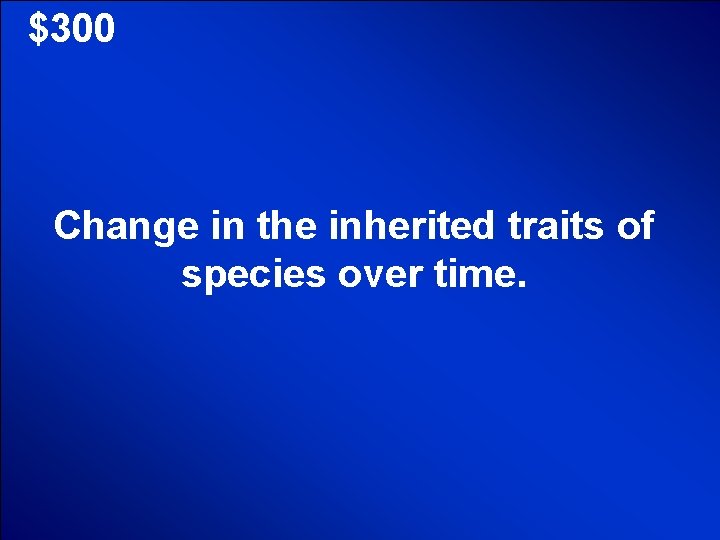 \$300

Change in the inherited traits of species over time.